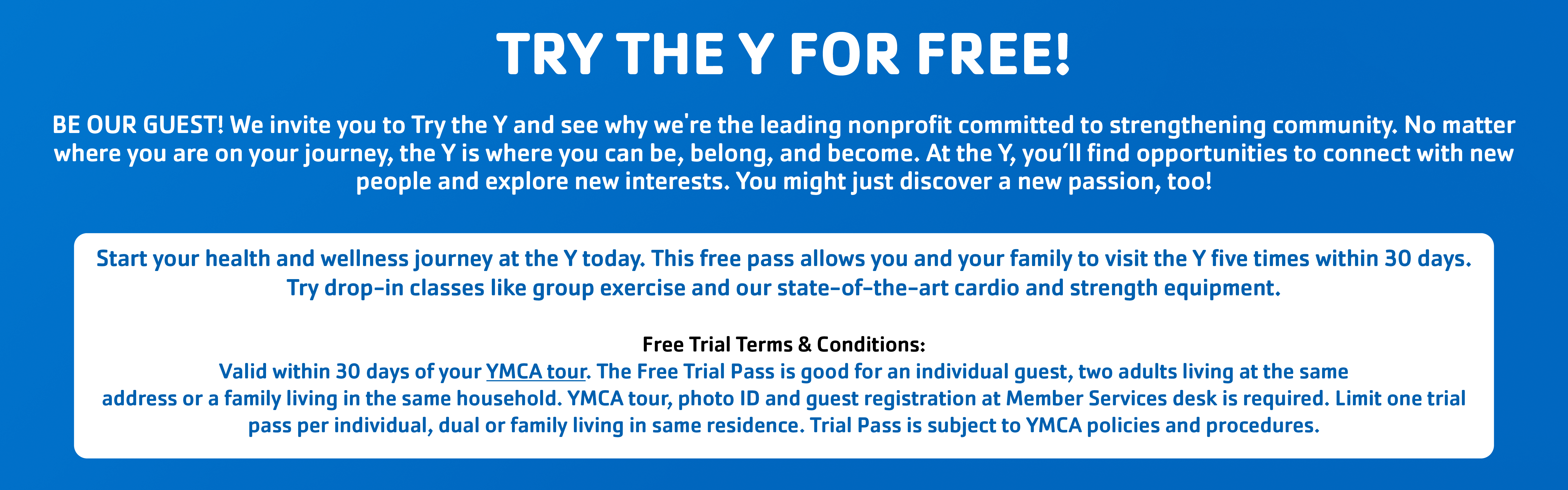 TRY THE Y FOR FREE!

BE OUR GUEST! We invite you to Try the Y and see why we're the leading nonprofit committed to strengthening community. No matter where you are on your journey, the Y is where you can be, belong, and become. At the Y, you'll find opportunities to connect with new people and explore new interests. You might just discover a new passion, too!

Start your health and wellness journey at the Y today. This free pass allows you and your family to visit the Y five times within 30 days. Try drop-in classes like group exercise and our state-of-the-art cardio and strength equipment.

Free Trial Terms & Conditions:
Valid within 30 days of your YMCA tour. The Free Trial Pass is good for an individual guest, two adults living at the same address or a family living in the same household. YMCA tour, photo ID and guest registration at Member Services desk is required. Limit one trial pass per individual, dual or family living in same residence. Trial Pass is subject to YMCA policies and procedures.